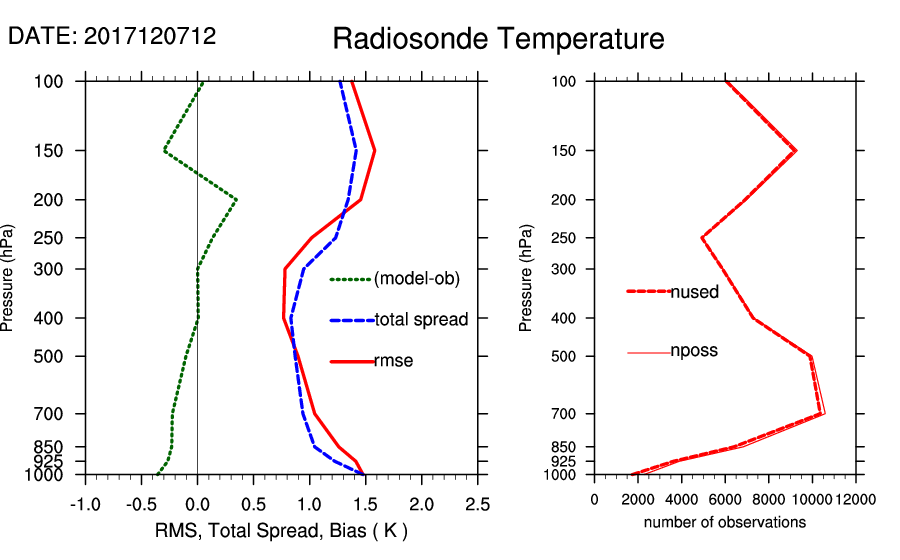 DATE: 2017120712

Radiosonde Temperature

Pressure (hPa)

100
150
200
250
300
400
500
700
850
925
1000

(model-ob)
total spread
rmse

-1.0 -0.5 0.0 0.5 1.0 1.5 2.0 2.5

RMS, Total Spread, Bias ( K )

Pressure (hPa)

100
150
200
250
300
400
500
700
850
925
1000

nused
nposs

0 2000 4000 6000 8000 10000 12000

number of observations